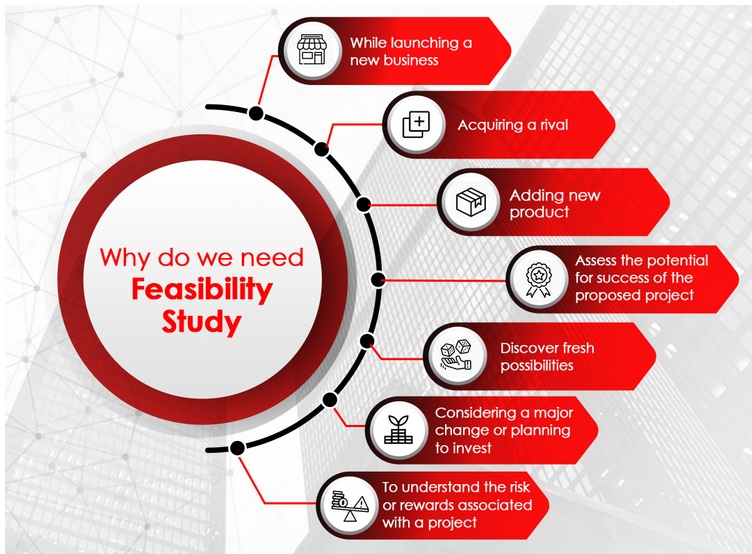 Why do we need
Feasibility Study

While launching a new business

Acquiring a rival

Adding new product

Assess the potential for success of the proposed project

Discover fresh possibilities

Considering a major change or planning to invest

To understand the risk or rewards associated with a project